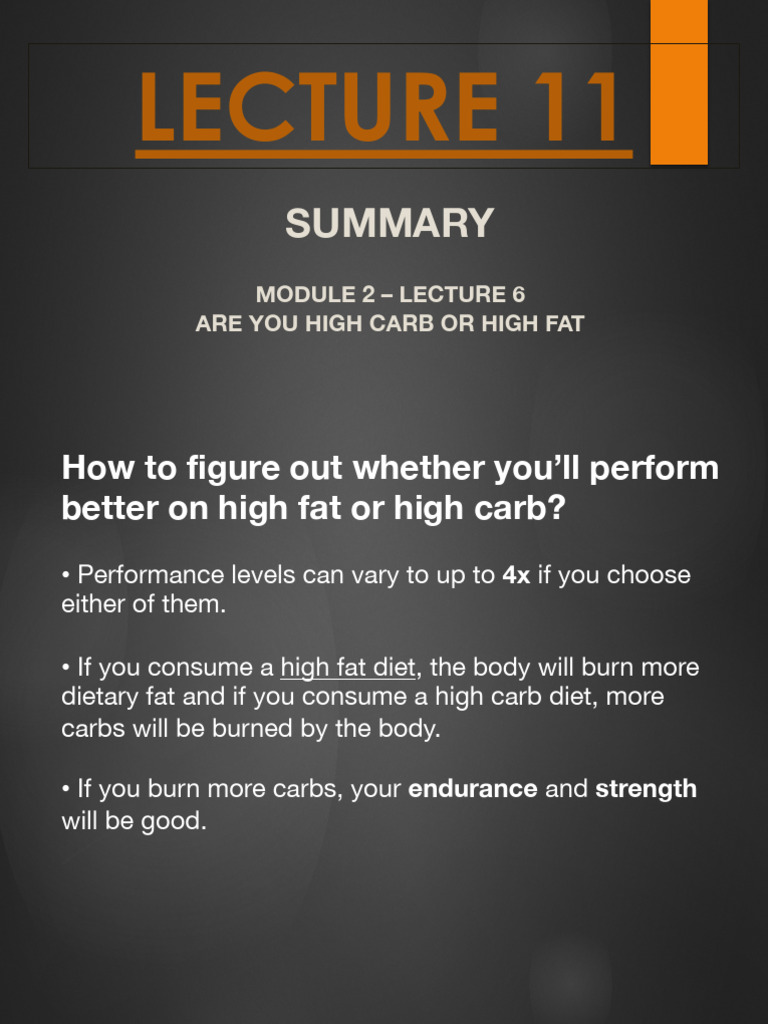 LECTURE 11

SUMMARY

MODULE 2 – LECTURE 6
ARE YOU HIGH CARB OR HIGH FAT

How to figure out whether you'll perform better on high fat or high carb?

• Performance levels can vary to up to 4x if you choose either of them.

• If you consume a high fat diet, the body will burn more dietary fat and if you consume a high carb diet, more carbs will be burned by the body.

• If you burn more carbs, your endurance and strength will be good.